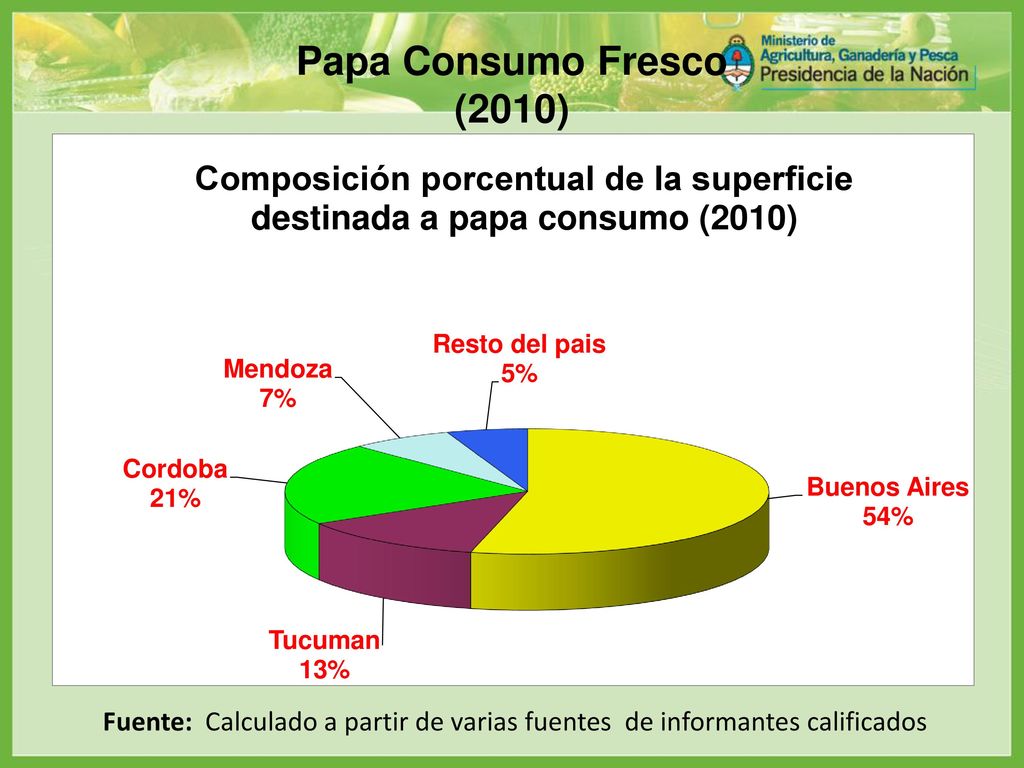 Papa Consumo Fresco (2010)

Ministerio de Agricultura, Ganadería y Pesca
Presidencia de la Nación

Composición porcentual de la superficie destinada a papa consumo (2010)

Resto del pais
5%

Mendoza
7%

Cordoba
21%

Buenos Aires
54%

Tucuman
13%

Fuente: Calculado a partir de varias fuentes de informantes calificados